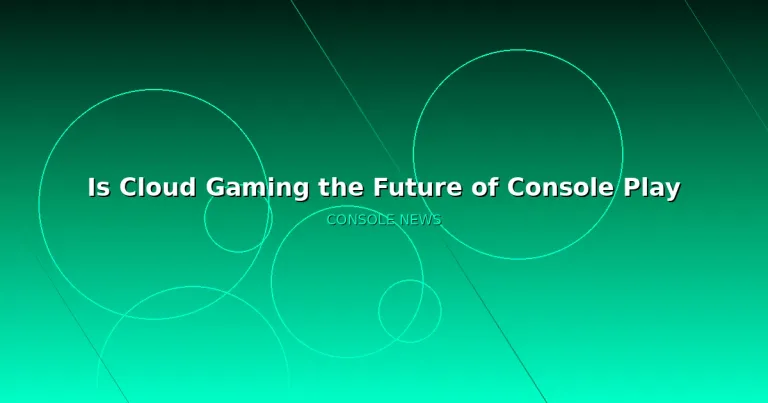 Is Cloud Gaming the Future of Console Play

CONSOLE NEWS